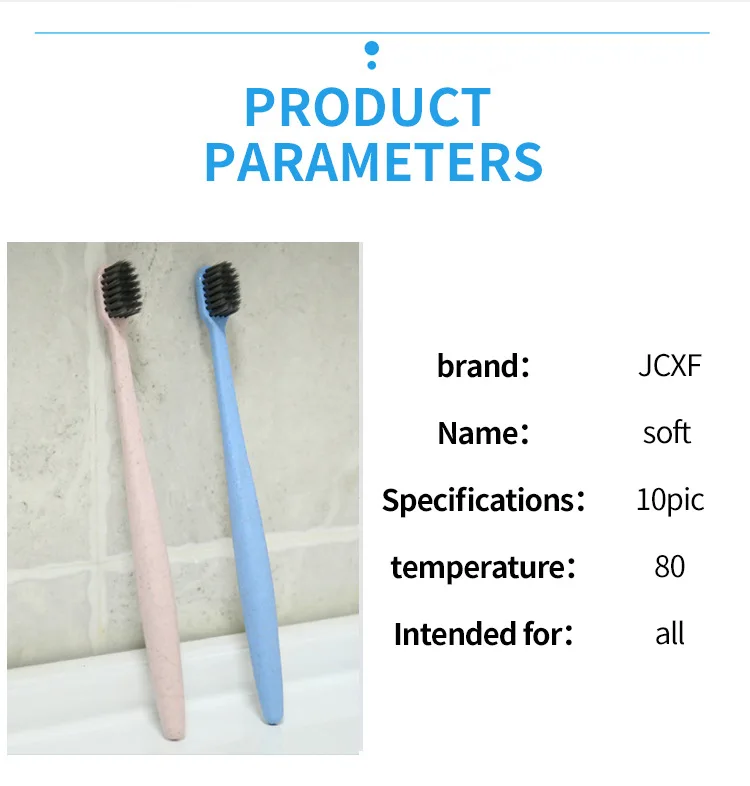 PRODUCT PARAMETERS

brand： JCXF

Name： soft

Specifications： 10pic

temperature： 80

Intended for： all